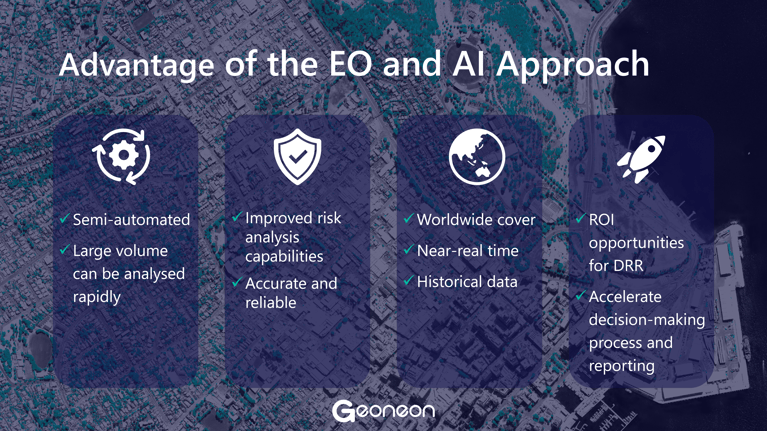 Advantage of the EO and AI Approach

✓ Semi-automated
✓ Large volume can be analysed rapidly

✓ Improved risk analysis capabilities
✓ Accurate and reliable

✓ Worldwide cover
✓ Near-real time
✓ Historical data

✓ ROI opportunities for DRR
✓ Accelerate decision-making process and reporting

Geoneon